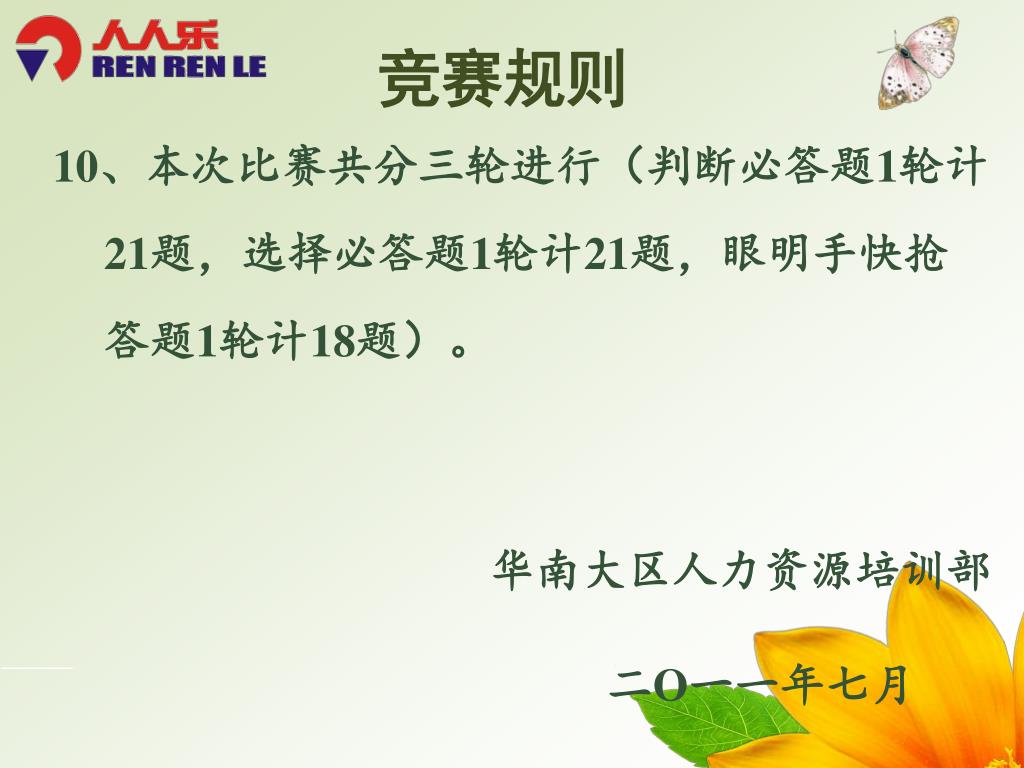 人人乐
REN REN LE

竞赛规则

10、本次比赛共分三轮进行（判断必答题1轮计21题，选择必答题1轮计21题，眼明手快抢答题1轮计18题）。

华南大区人力资源培训部

二O一一年七月